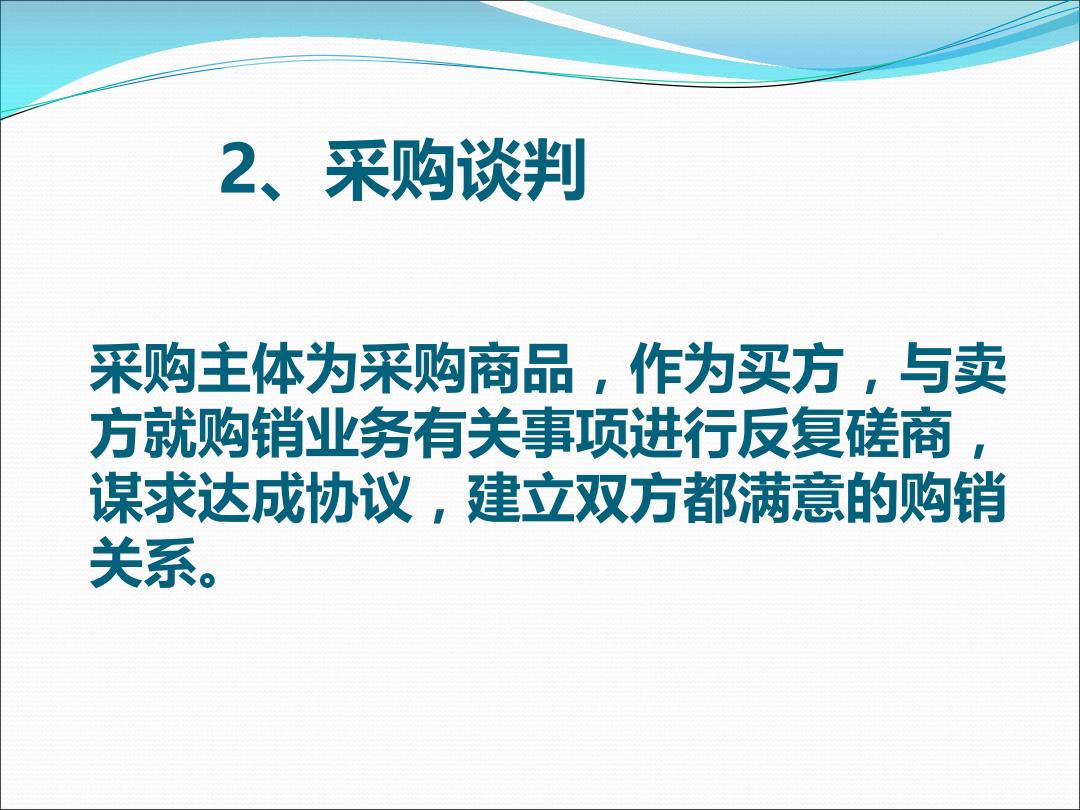 2、采购谈判

采购主体为采购商品，作为买方，与卖方就购销业务有关事项进行反复磋商，谋求达成协议，建立双方都满意的购销关系。